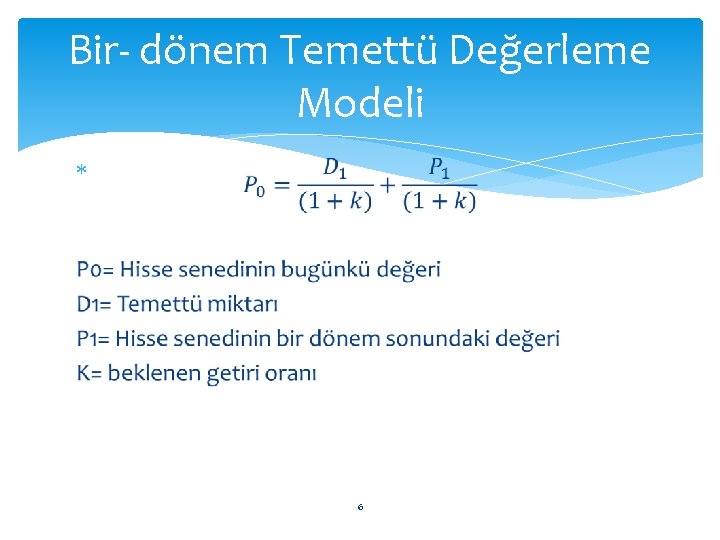 Bir- dönem Temettü Değerleme Modeli

* $P_0 = \frac{D_1}{(1+k)} + \frac{P_1}{(1+k)}$

P0= Hisse senedinin bugünkü değeri
D1= Temettü miktarı
P1= Hisse senedinin bir dönem sonundaki değeri
K= beklenen getiri oranı

6